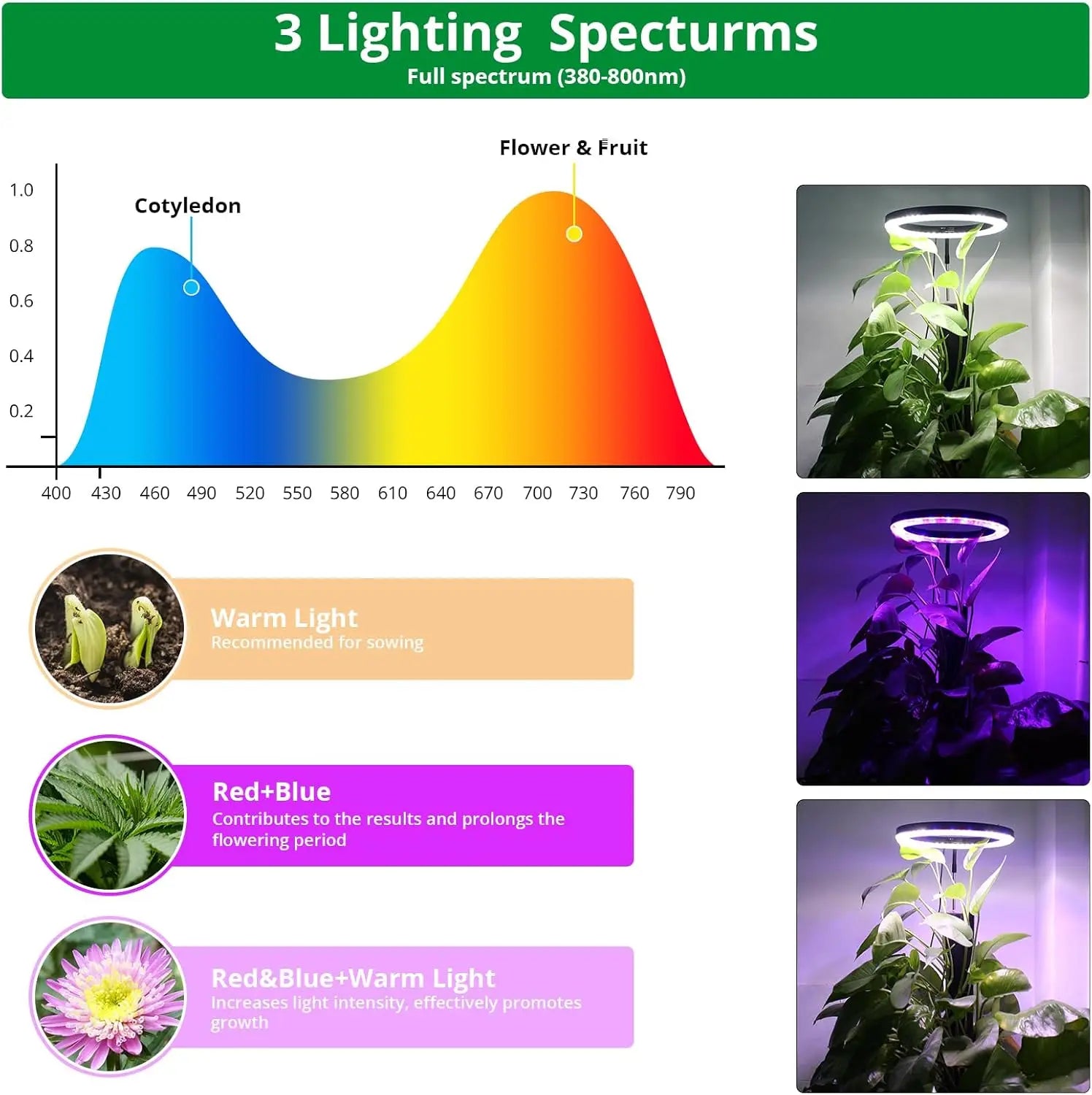 3 Lighting Specturms
Full spectrum (380-800nm)

Flower & Fruit

Cotyledon

1.0
0.8
0.6
0.4
0.2

400 430 460 490 520 550 580 610 640 670 700 730 760 790

Warm Light
Recommended for sowing

Red+Blue
Contributes to the results and prolongs the flowering period

Red&Blue+Warm Light
Increases light intensity, effectively promotes growth